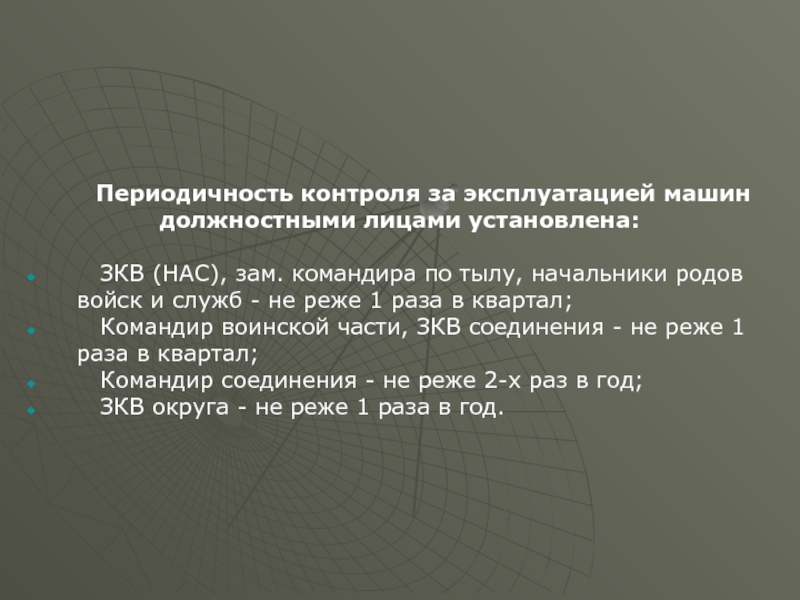 Периодичность контроля за эксплуатацией машин должностными лицами установлена:

- ЗКВ (НАС), зам. командира по тылу, начальники родов войск и служб - не реже 1 раза в квартал;
- Командир воинской части, ЗКВ соединения - не реже 1 раза в квартал;
- Командир соединения - не реже 2-х раз в год;
- ЗКВ округа - не реже 1 раза в год.